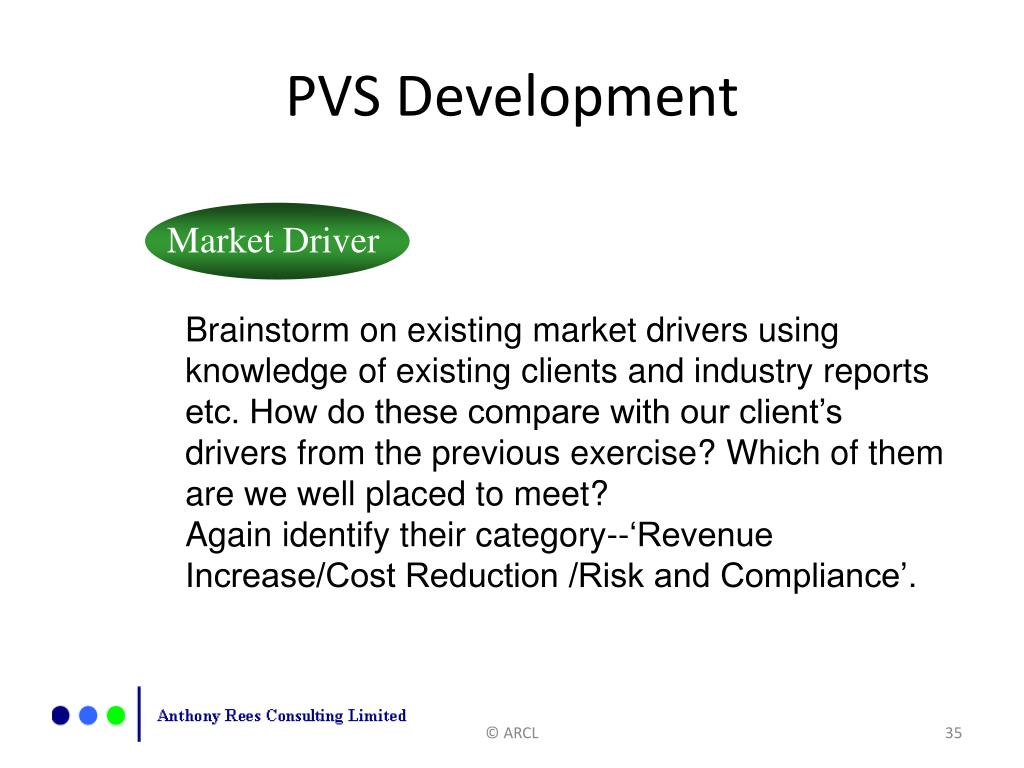 PVS Development

Market Driver

Brainstorm on existing market drivers using knowledge of existing clients and industry reports etc. How do these compare with our client’s drivers from the previous exercise? Which of them are we well placed to meet?
Again identify their category--‘Revenue Increase/Cost Reduction /Risk and Compliance’.

Anthony Rees Consulting Limited

© ARCL

35